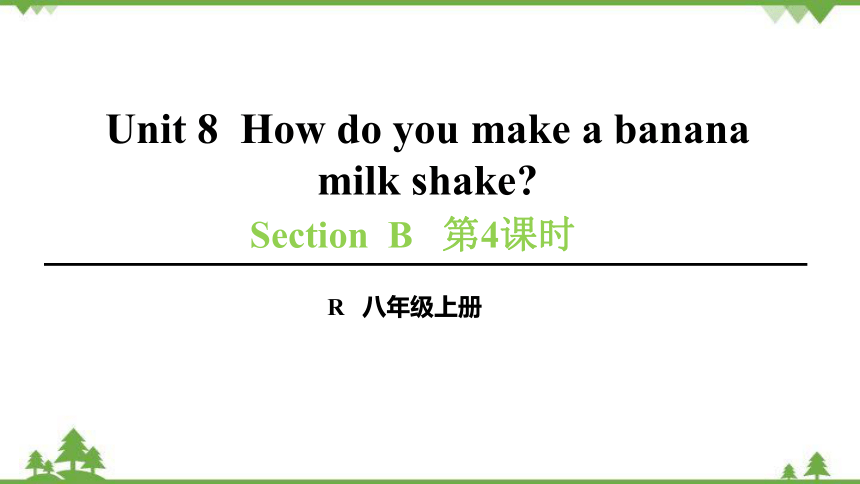 Unit 8 How do you make a banana milk shake?

Section B 第4课时

R 八年级上册